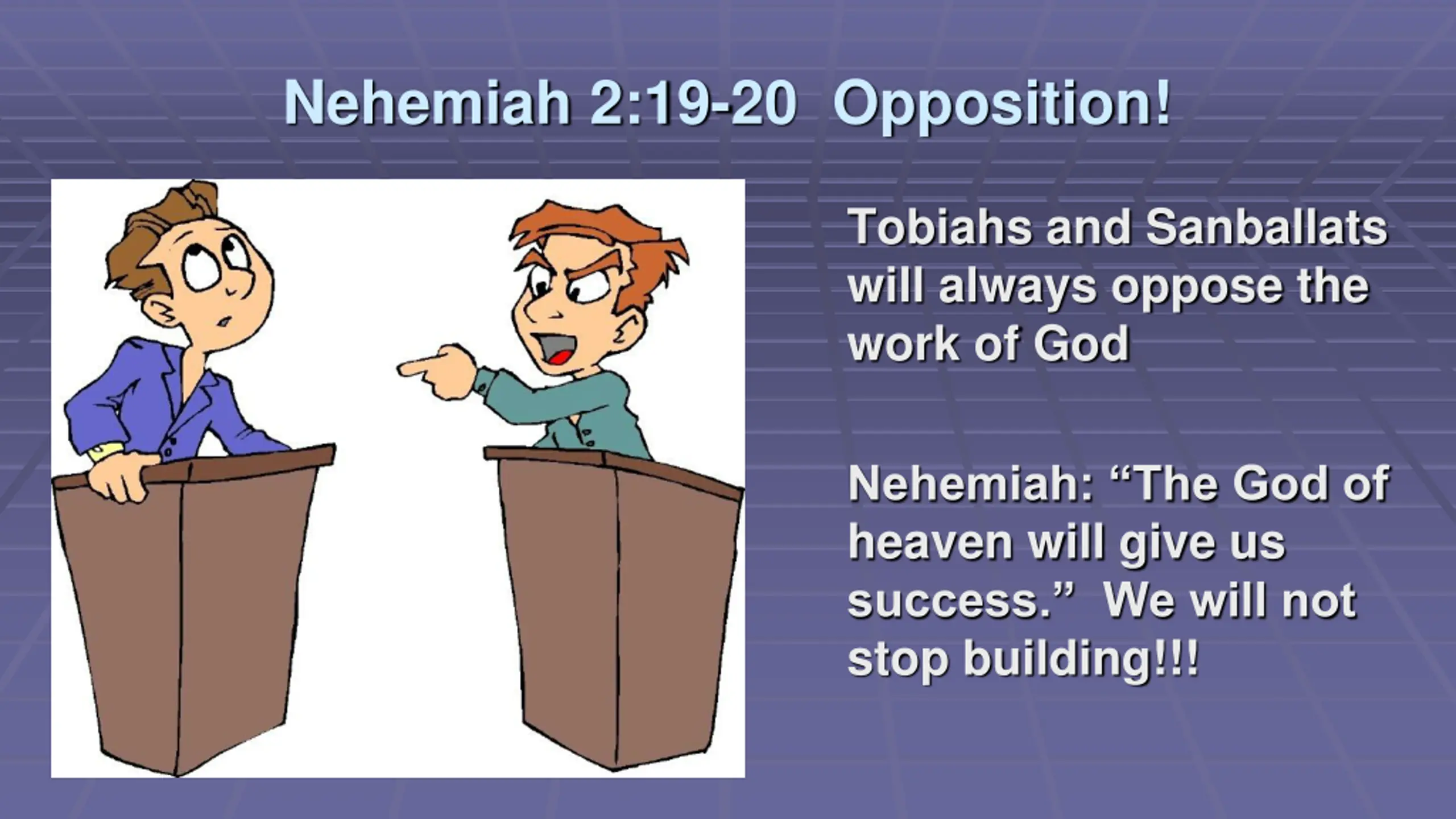 Nehemiah 2:19-20 Opposition!

Tobiahs and Sanballats will always oppose the work of God

Nehemiah: “The God of heaven will give us success.” We will not stop building!!!